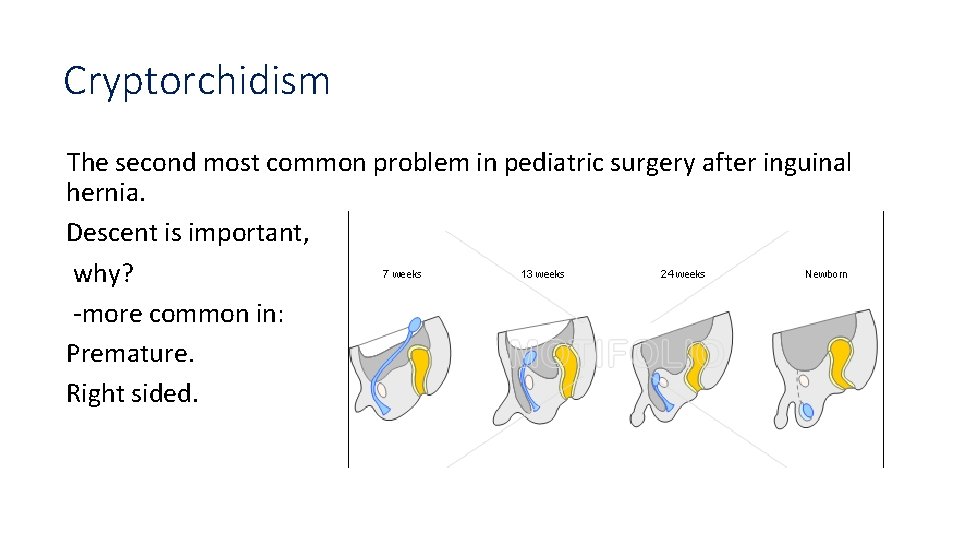 Cryptorchidism

The second most common problem in pediatric surgery after inguinal hernia.

Descent is important,

why?

-more common in:

Premature.

Right sided.

7 weeks

13 weeks

24 weeks

Newborn

MOTIFOLIO